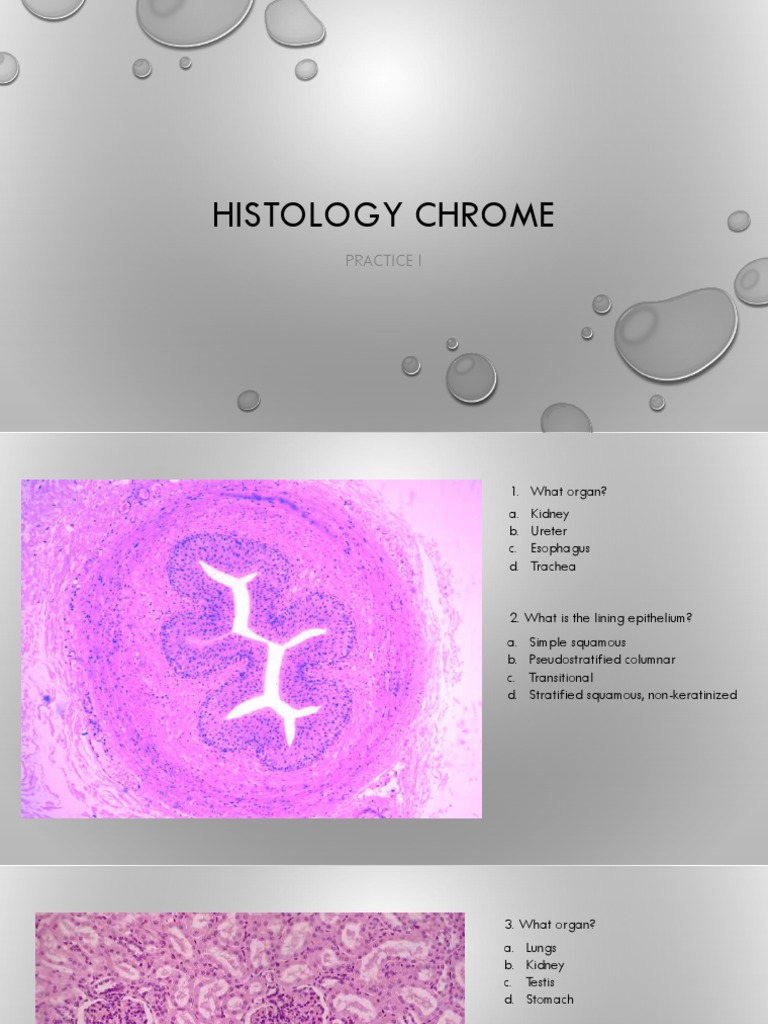 HISTOLOGY CHROME

PRACTICE I

1. What organ?

a. Kidney
b. Ureter
c. Esophagus
d. Trachea

2. What is the lining epithelium?

a. Simple squamous
b. Pseudostratified columnar
c. Transitional
d. Stratified squamous, non-keratinized

3. What organ?

a. Lungs
b. Kidney
c. Testis
d. Stomach